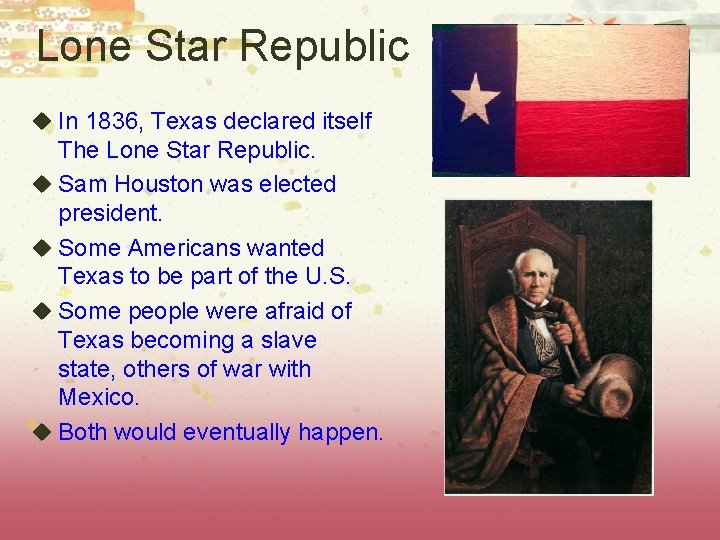 Lone Star Republic

◆ In 1836, Texas declared itself The Lone Star Republic.
◆ Sam Houston was elected president.
◆ Some Americans wanted Texas to be part of the U.S.
◆ Some people were afraid of Texas becoming a slave state, others of war with Mexico.
◆ Both would eventually happen.